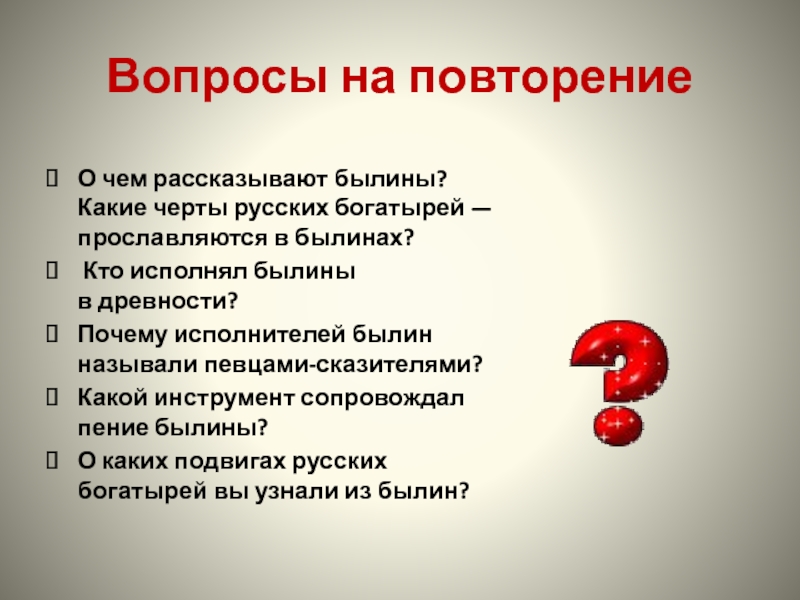 Вопросы на повторение

О чем рассказывают былины? Какие черты русских богатырей — прославляются в былинах?

Кто исполнял былины в древности?

Почему исполнителей былин называли певцами-сказителями?

Какой инструмент сопровождал пение былины?

О каких подвигах русских богатырей вы узнали из былин?